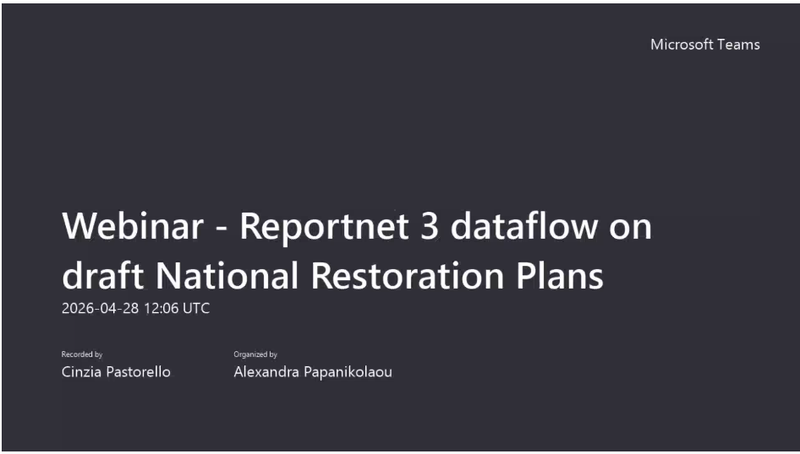 Microsoft Teams

Webinar - Reportnet 3 dataflow on draft National Restoration Plans

2026-04-28 12:06 UTC

Recorded by
Cinzia Pastorello

Organized by
Alexandra Papanikolaou